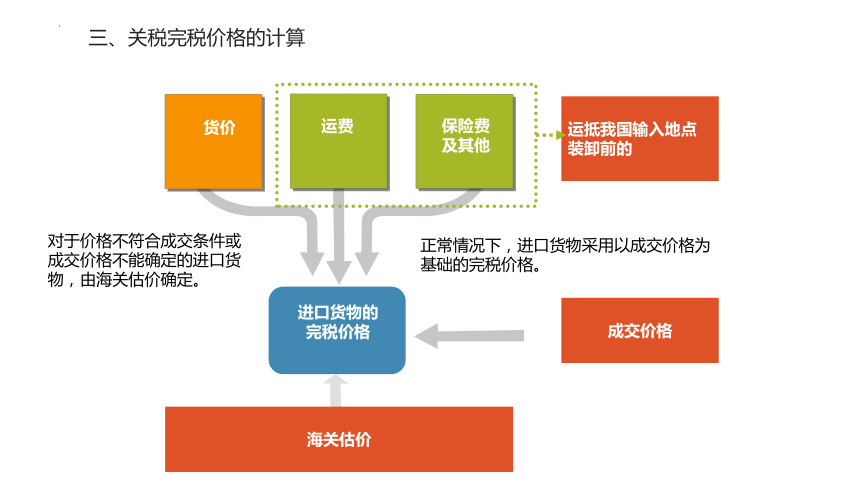 三、关税完税价格的计算

货价

运费

保险费及其他

运抵我国输入地点装卸前的

对于价格不符合成交条件或成交价格不能确定的进口货物，由海关估价确定。

正常情况下，进口货物采用以成交价格为基础的完税价格。

进口货物的完税价格

成交价格

海关估价